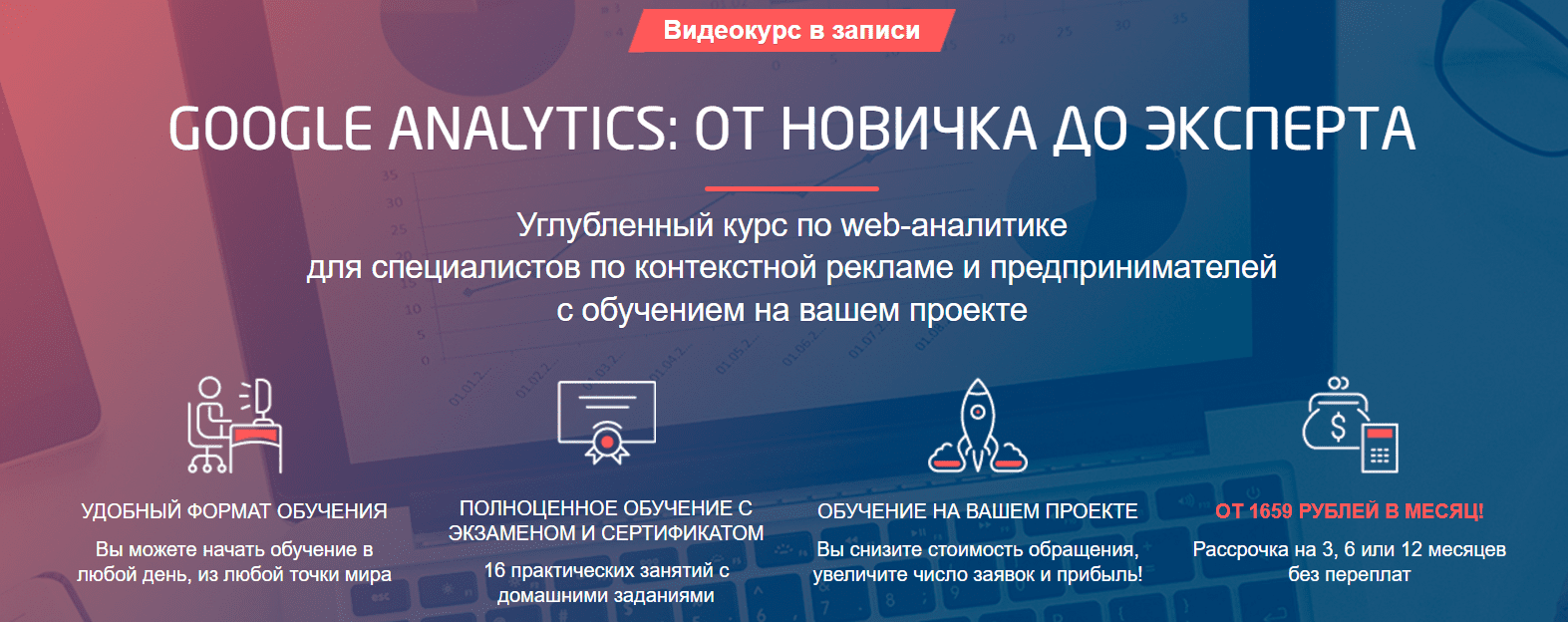 Видеокурс в записи

GOOGLE ANALYTICS: ОТ НОВИЧКА ДО ЭКСПЕРТА

Углубленный курс по web-аналитике
для специалистов по контекстной рекламе и предпринимателей
с обучением на вашем проекте

УДОБНЫЙ ФОРМАТ ОБУЧЕНИЯ

Вы можете начать обучение в любой день, из любой точки мира

ПОЛНОЦЕННОЕ ОБУЧЕНИЕ С ЭКЗАМЕНОМ И СЕРТИФИКАТОМ

16 практических занятий с домашними заданиями

ОБУЧЕНИЕ НА ВАШЕМ ПРОЕКТЕ

Вы снизите стоимость обращения, увеличите число заявок и прибыль!

ОТ 1659 РУБЛЕЙ В МЕСЯЦ!

Рассрочка на 3, 6 или 12 месяцев без переплат